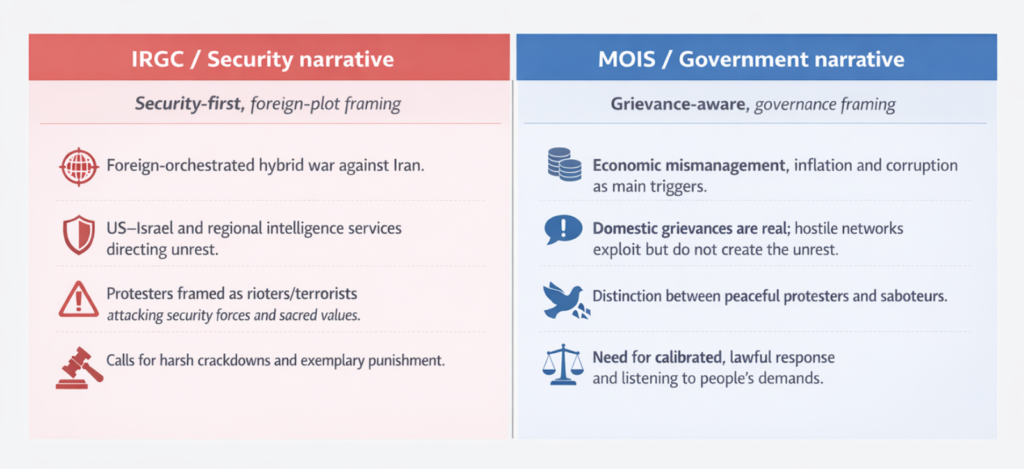 IRGC / Security narrative

Security-first, foreign-plot framing

Foreign-orchestrated hybrid war against Iran.

US–Israel and regional intelligence services directing unrest.

Protesters framed as rioters/terrorists attacking security forces and sacred values.

Calls for harsh crackdowns and exemplary punishment.

MOIS / Government narrative

Grievance-aware, governance framing

Economic mismanagement, inflation and corruption as main triggers.

Domestic grievances are real; hostile networks exploit but do not create the unrest.

Distinction between peaceful protesters and saboteurs.

Need for calibrated, lawful response and listening to people's demands.